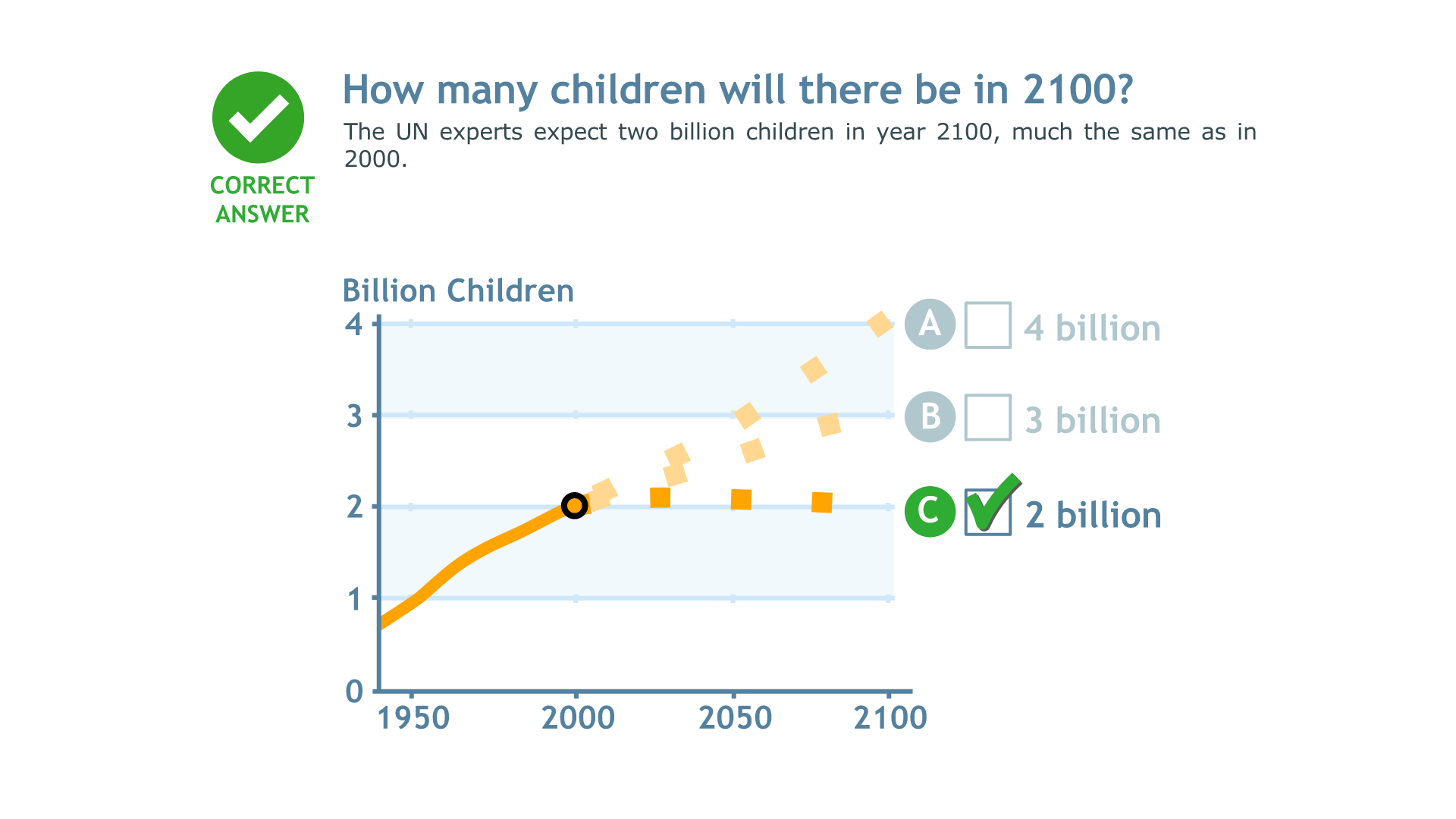 CORRECT ANSWER

How many children will there be in 2100?

The UN experts expect two billion children in year 2100, much the same as in 2000.

Billion Children

4
3
2
1
0

1950
2000
2050
2100

A 4 billion
B 3 billion
C 2 billion